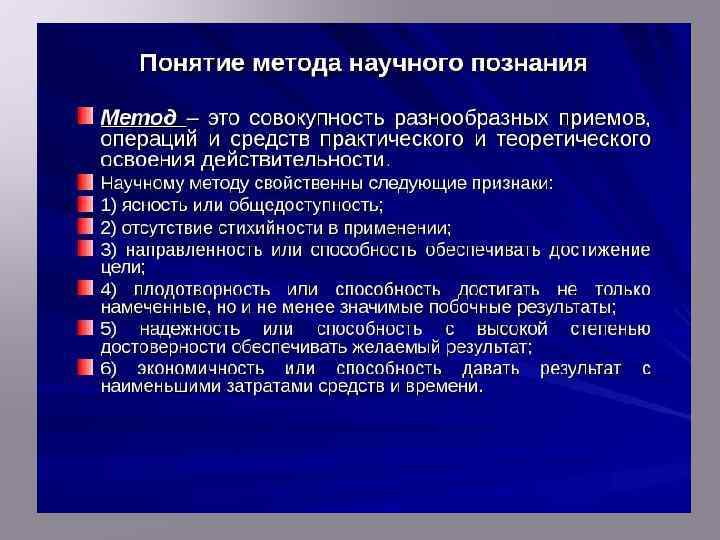 Понятие метода научного познания

Метод – это совокупность разнообразных приемов, операций и средств практического и теоретического освоения действительности.

Научному методу свойственны следующие признаки:

1) ясность или общедоступность;

2) отсутствие стихийности в применении;

3) направленность или способность обеспечивать достижение цели;

4) плодотворность или способность достигать не только намеченные, но и не менее значимые побочные результаты;

5) надежность или способность с высокой степенью достоверности обеспечивать желаемый результат;

6) экономичность или способность давать результат с наименьшими затратами средств и времени.